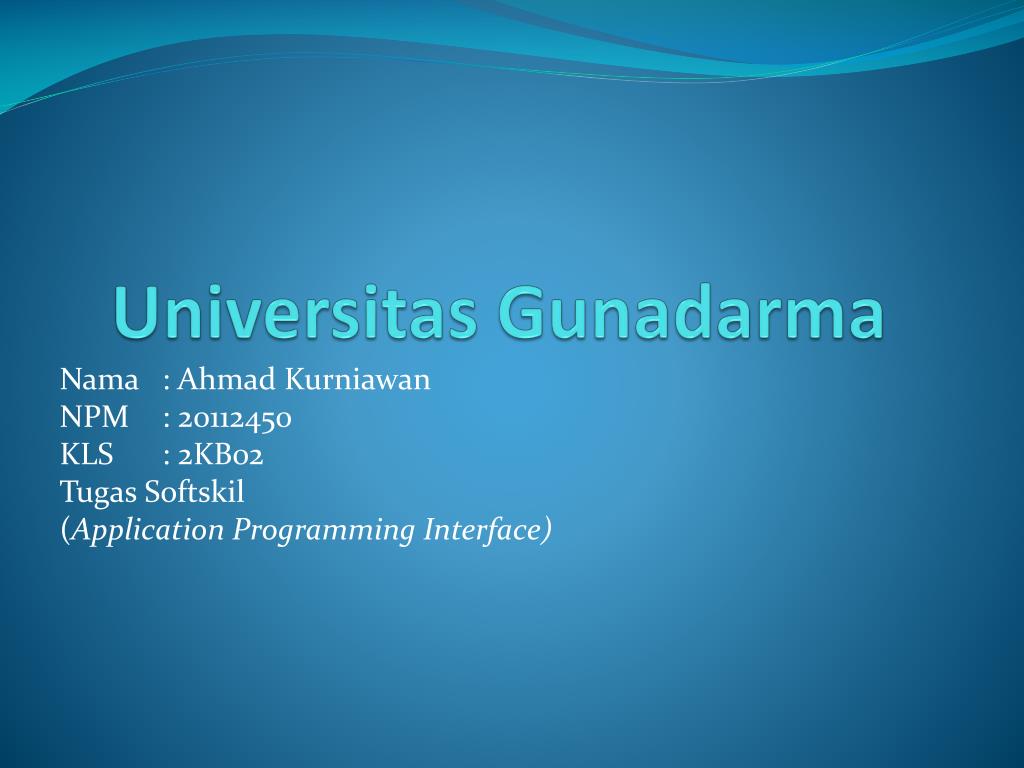 Universitas Gunadarma

Nama : Ahmad Kurniawan
NPM : 20112450
KLS : 2KB02
Tugas Softskil
(Application Programming Interface)